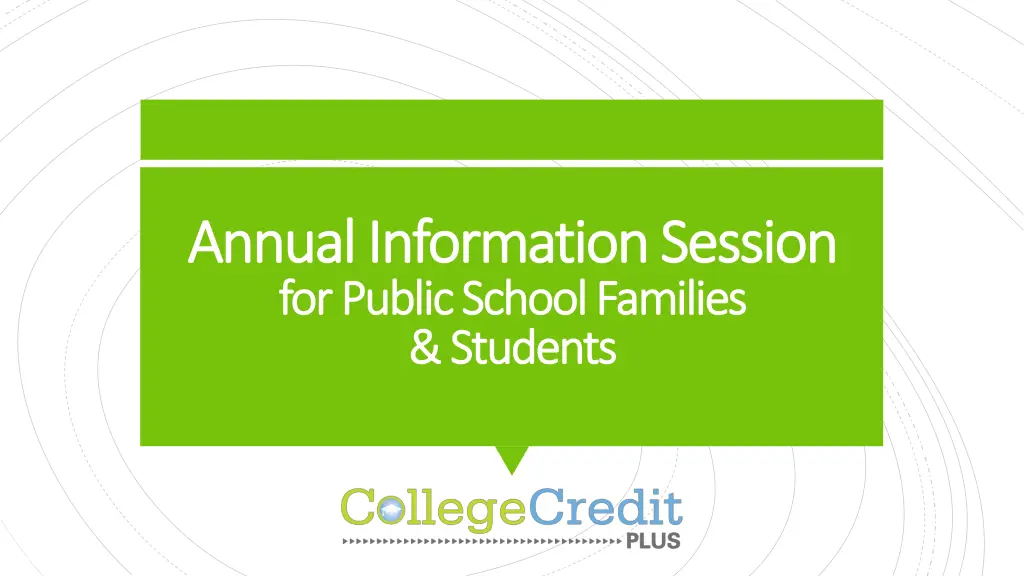 Annual Information Session
for Public School Families
& Students

CollegeCredit
PLUS